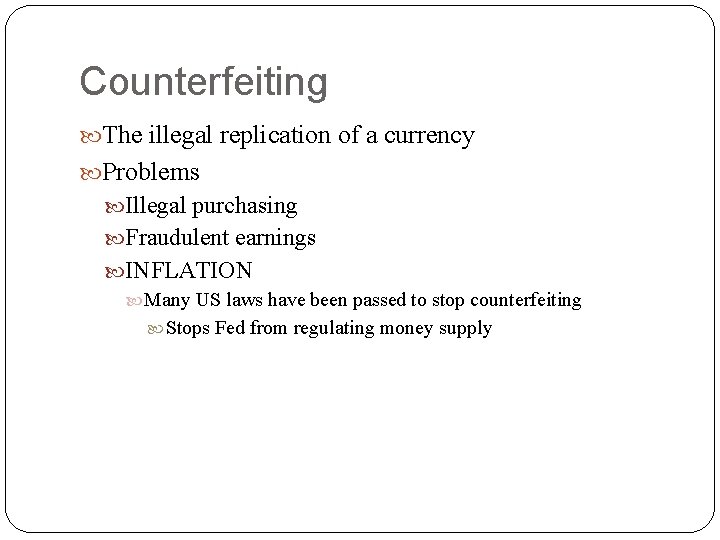 Counterfeiting

The illegal replication of a currency

Problems

Illegal purchasing

Fraudulent earnings

INFLATION

Many US laws have been passed to stop counterfeiting

Stops Fed from regulating money supply